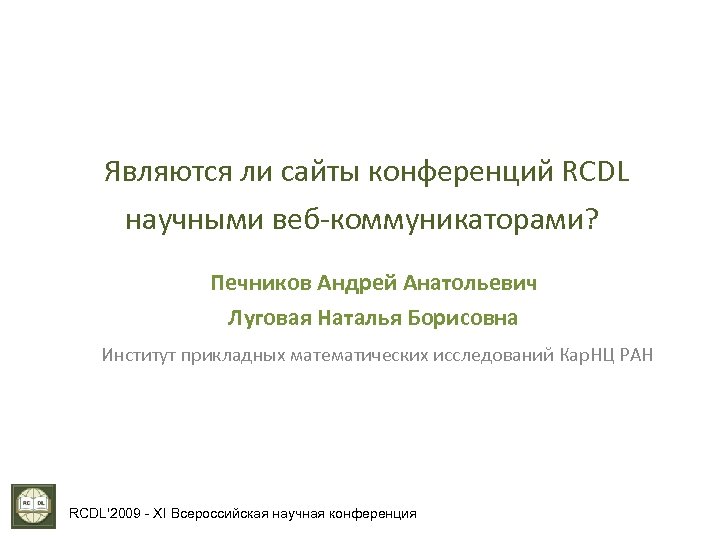 Являются ли сайты конференций RCDL научными веб-коммуникаторами?

Печников Андрей Анатольевич

Луговая Наталья Борисовна

Институт прикладных математических исследований КарНЦ РАН

RC DL

RCDL'2009 - XI Всероссийская научная конференция